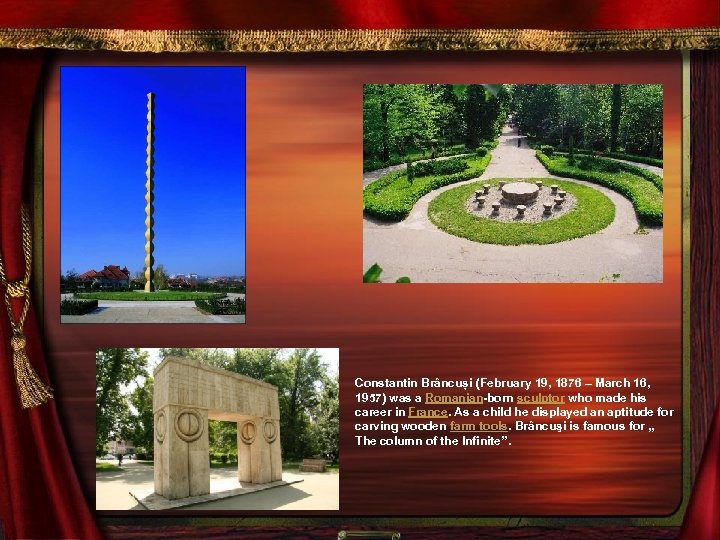 Constantin Brâncuşi (February 19, 1876 – March 16, 1957) was a Romanian-born sculptor who made his career in France. As a child he displayed an aptitude for carving wooden farm tools. Brâncuşi is famous for „ The column of the Infinite”.